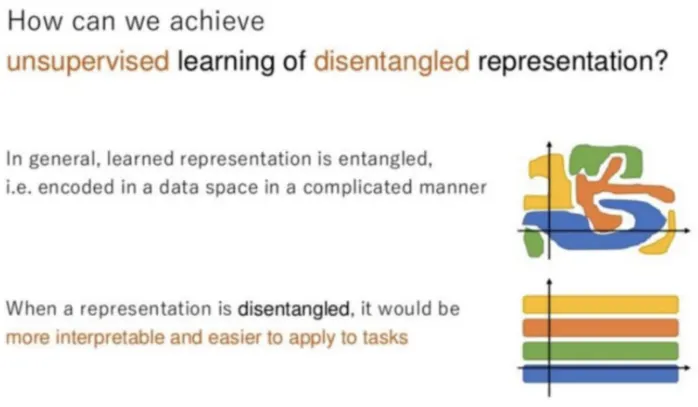 How can we achieve
unsupervised learning of disentangled representation?

In general, learned representation is entangled, i.e. encoded in a data space in a complicated manner

When a representation is disentangled, it would be more interpretable and easier to apply to tasks